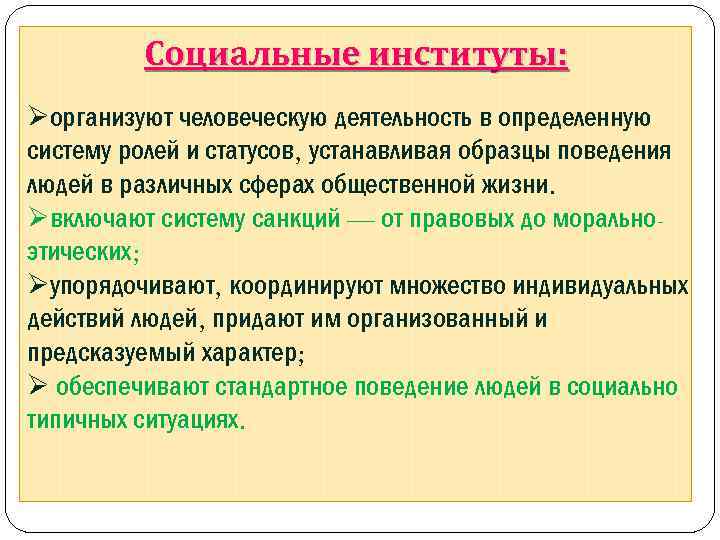 Социальные институты:

➢организуют человеческую деятельность в определенную систему ролей и статусов, устанавливая образцы поведения людей в различных сферах общественной жизни.

➢включают систему санкций — от правовых до морально-этических;

➢упорядочивают, координируют множество индивидуальных действий людей, придают им организованный и предсказуемый характер;

➢ обеспечивают стандартное поведение людей в социально типичных ситуациях.